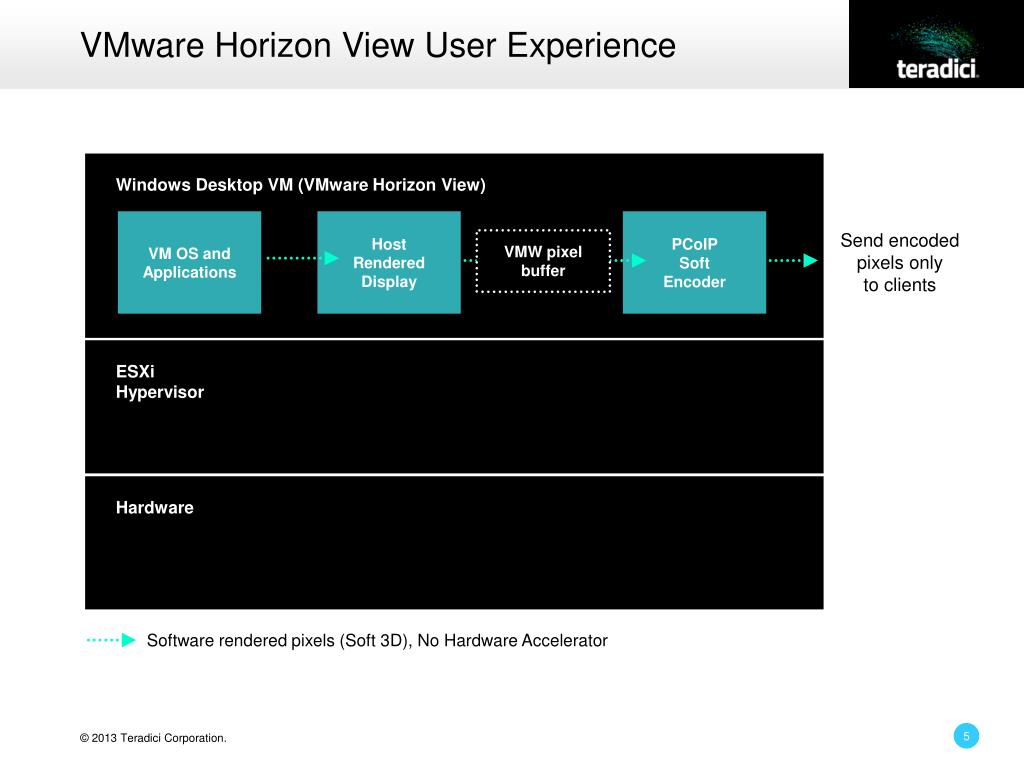 VMware Horizon View User Experience

teradici.

Windows Desktop VM (VMware Horizon View)

VM OS and Applications

Host Rendered Display

VMW pixel buffer

PCoIP Soft Encoder

Send encoded pixels only to clients

ESXi Hypervisor

Hardware

Software rendered pixels (Soft 3D), No Hardware Accelerator

© 2013 Teradici Corporation.

5